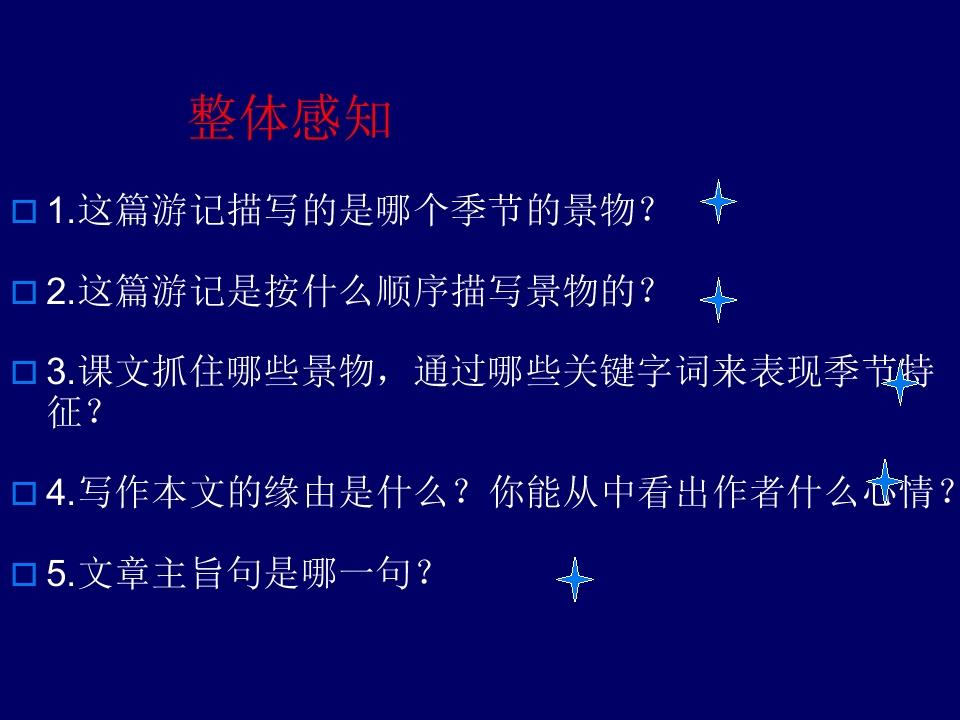 整体感知

1.这篇游记描写的是哪个季节的景物？

2.这篇游记是按什么顺序描写景物的？

3.课文抓住哪些景物，通过哪些关键字词来表现季节特征？

4.写作本文的缘由是什么？你能从中看出作者什么心情？

5.文章主旨句是哪一句？